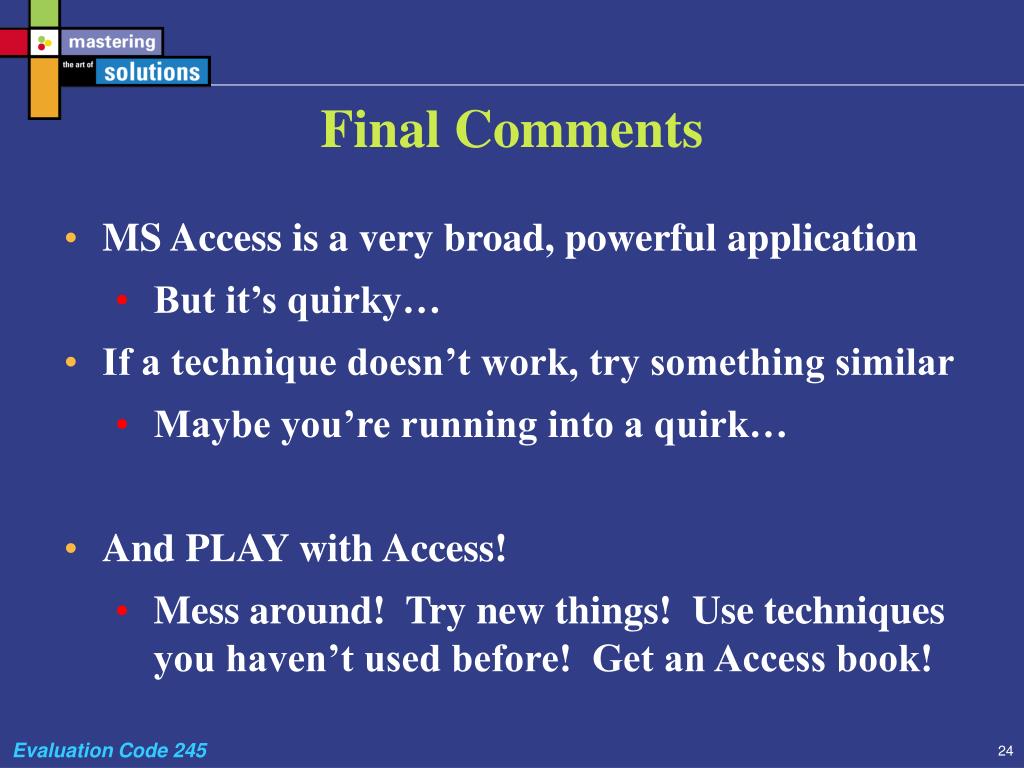 mastering
the art of
solutions

Final Comments

• MS Access is a very broad, powerful application
  • But it’s quirky…
• If a technique doesn’t work, try something similar
  • Maybe you’re running into a quirk…

• And PLAY with Access!
  • Mess around! Try new things! Use techniques you haven’t used before! Get an Access book!

Evaluation Code 245

24